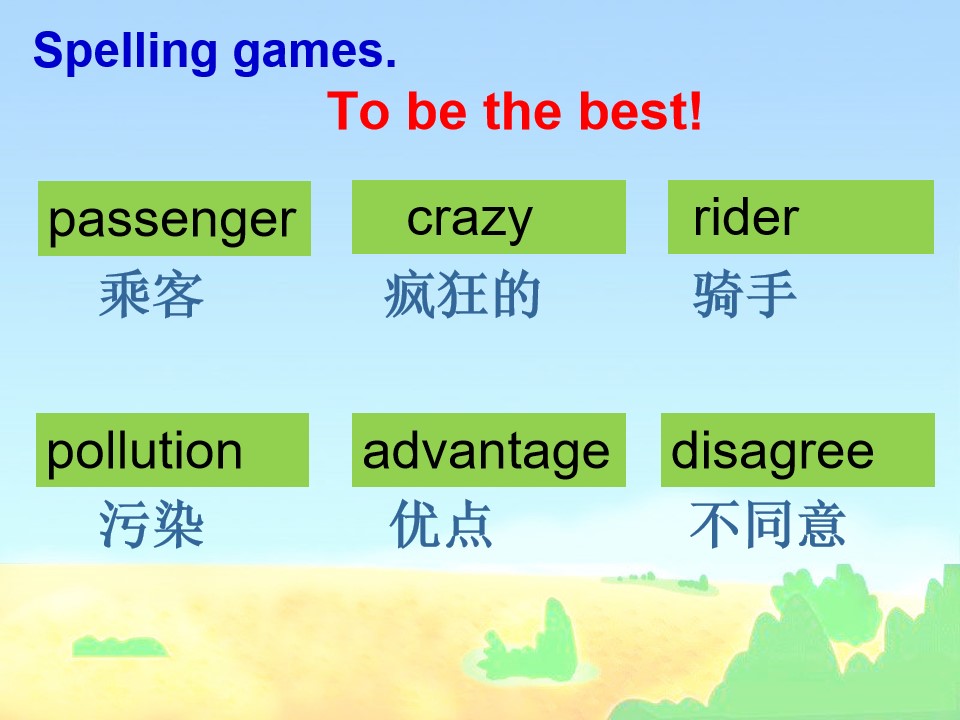 Spelling games.

To be the best!

passenger
乘客

crazy
疯狂的

rider
骑手

pollution
污染

advantage
优点

disagree
不同意